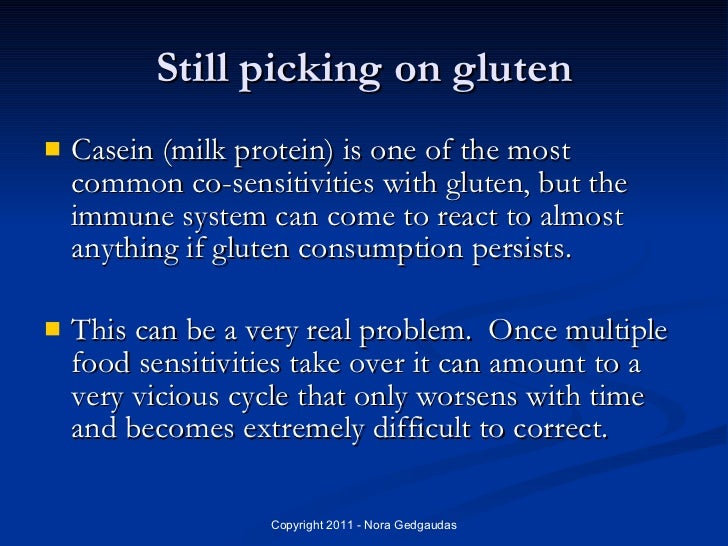 Still picking on gluten

Casein (milk protein) is one of the most common co-sensitivities with gluten, but the immune system can come to react to almost anything if gluten consumption persists.

This can be a very real problem. Once multiple food sensitivities take over it can amount to a very vicious cycle that only worsens with time and becomes extremely difficult to correct.

Copyright 2011 - Nora Gedgaudas